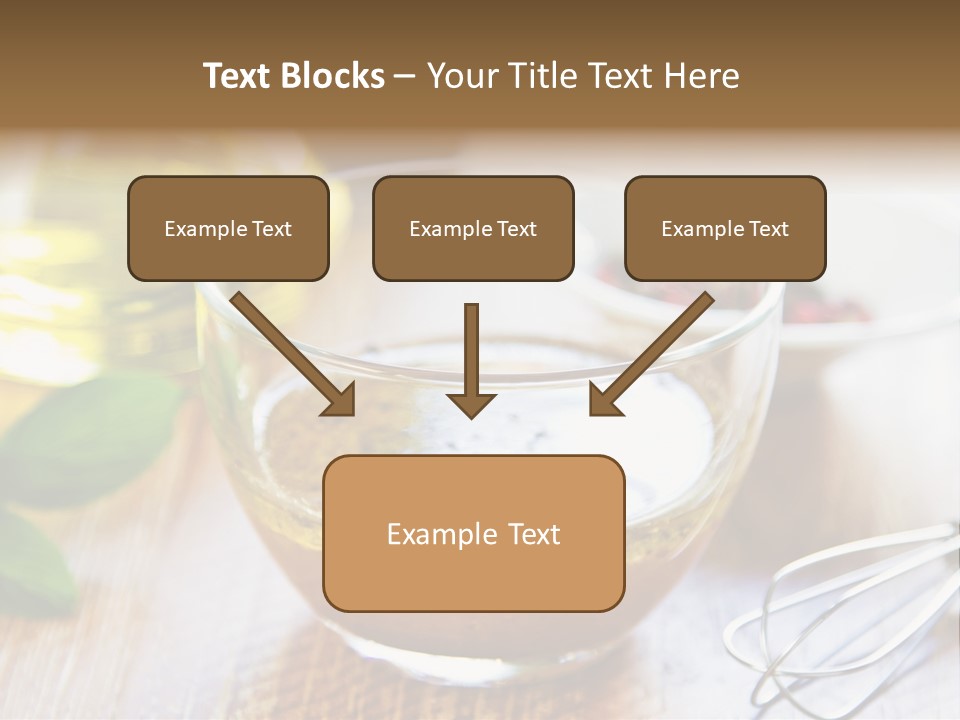 Text Blocks – Your Title Text Here

Example Text

Example Text

Example Text

Example Text